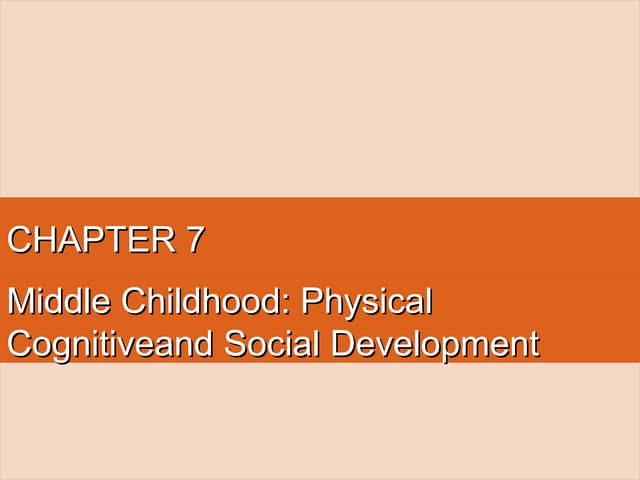 CHAPTER 7

Middle Childhood: Physical Cognitiveand Social Development